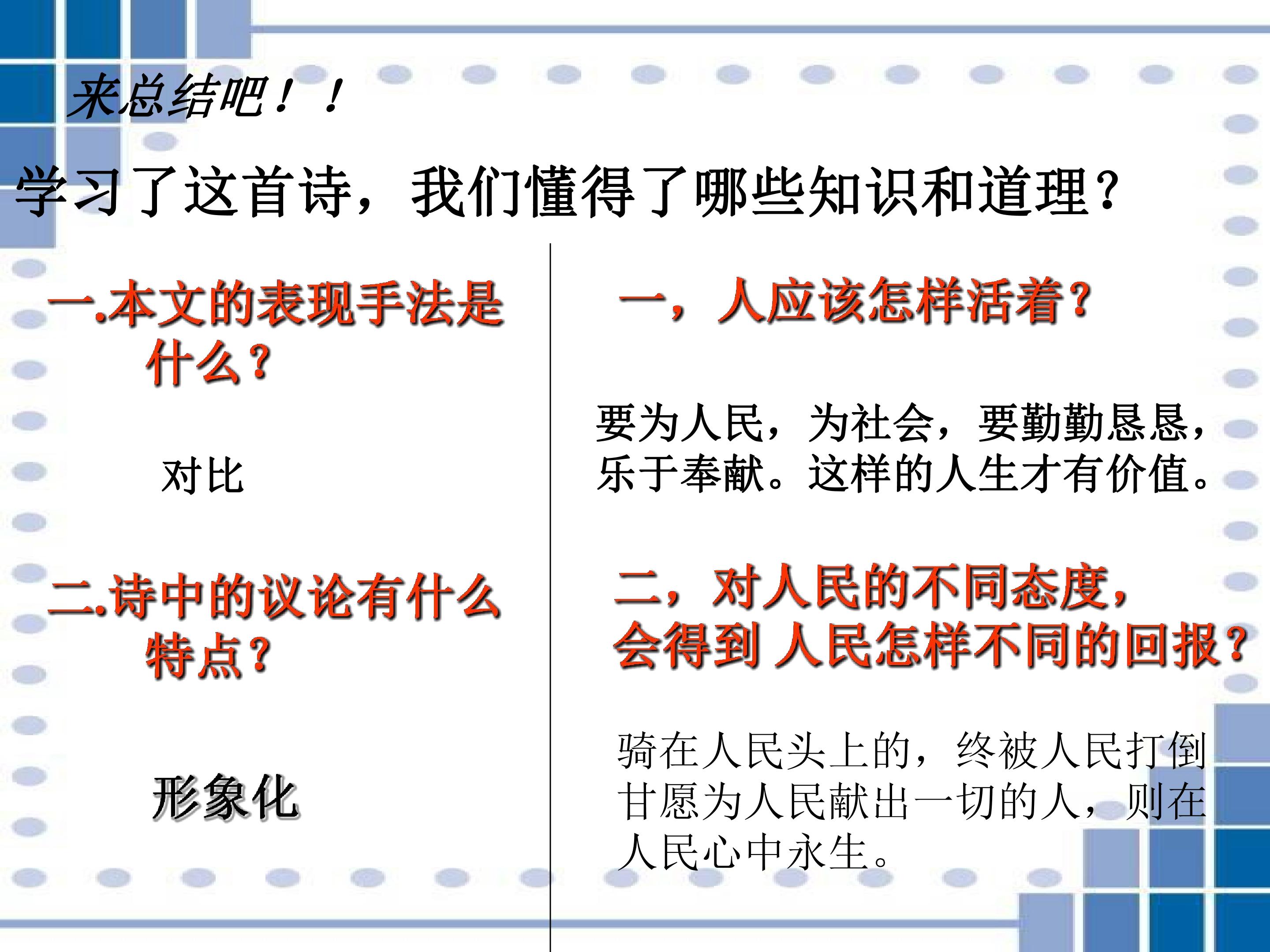 来总结吧！！

学习了这首诗，我们懂得了哪些知识和道理？

一.本文的表现手法是什么？

对比

二.诗中的议论有什么特点？

形象化

一，人应该怎样活着？

要为人民，为社会，要勤勤恳恳，乐于奉献。这样的人生才有价值。

二，对人民的不同态度，会得到人民怎样不同的回报？

骑在人民头上的，终被人民打倒甘愿为人民献出一切的人，则在人民心中永生。